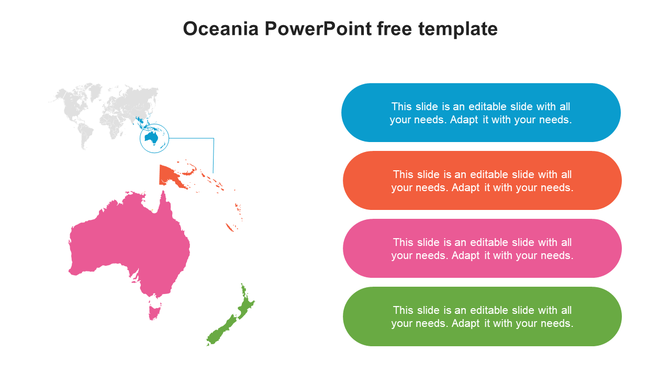 Oceania PowerPoint free template

This slide is an editable slide with all your needs. Adapt it with your needs.

This slide is an editable slide with all your needs. Adapt it with your needs.

This slide is an editable slide with all your needs. Adapt it with your needs.

This slide is an editable slide with all your needs. Adapt it with your needs.